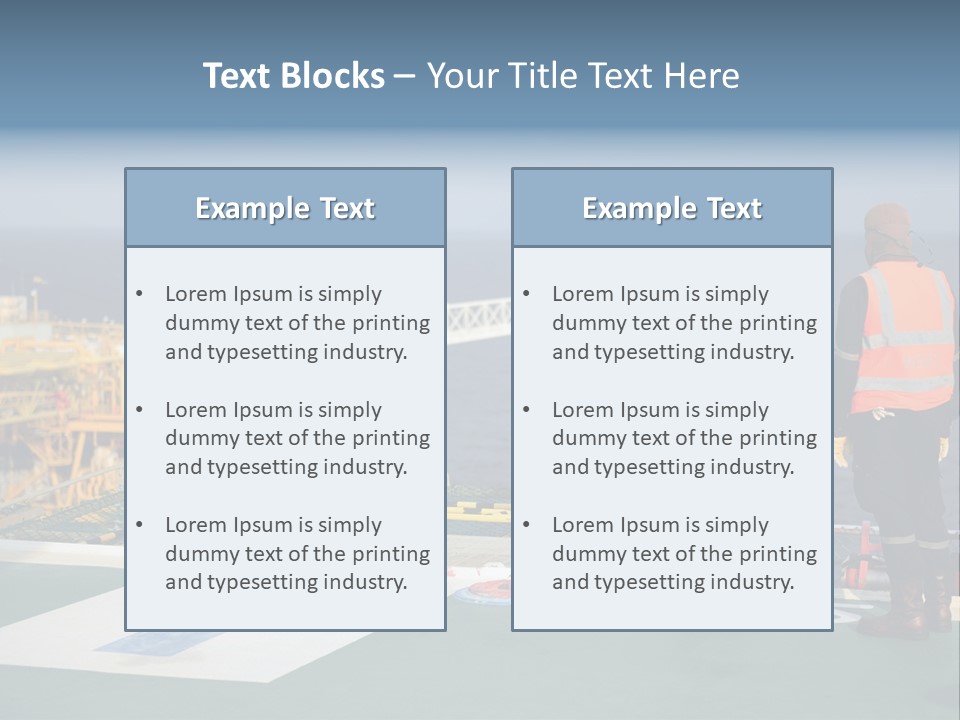 Text Blocks – Your Title Text Here

Example Text

• Lorem Ipsum is simply dummy text of the printing and typesetting industry.

• Lorem Ipsum is simply dummy text of the printing and typesetting industry.

• Lorem Ipsum is simply dummy text of the printing and typesetting industry.

Example Text

• Lorem Ipsum is simply dummy text of the printing and typesetting industry.

• Lorem Ipsum is simply dummy text of the printing and typesetting industry.

• Lorem Ipsum is simply dummy text of the printing and typesetting industry.